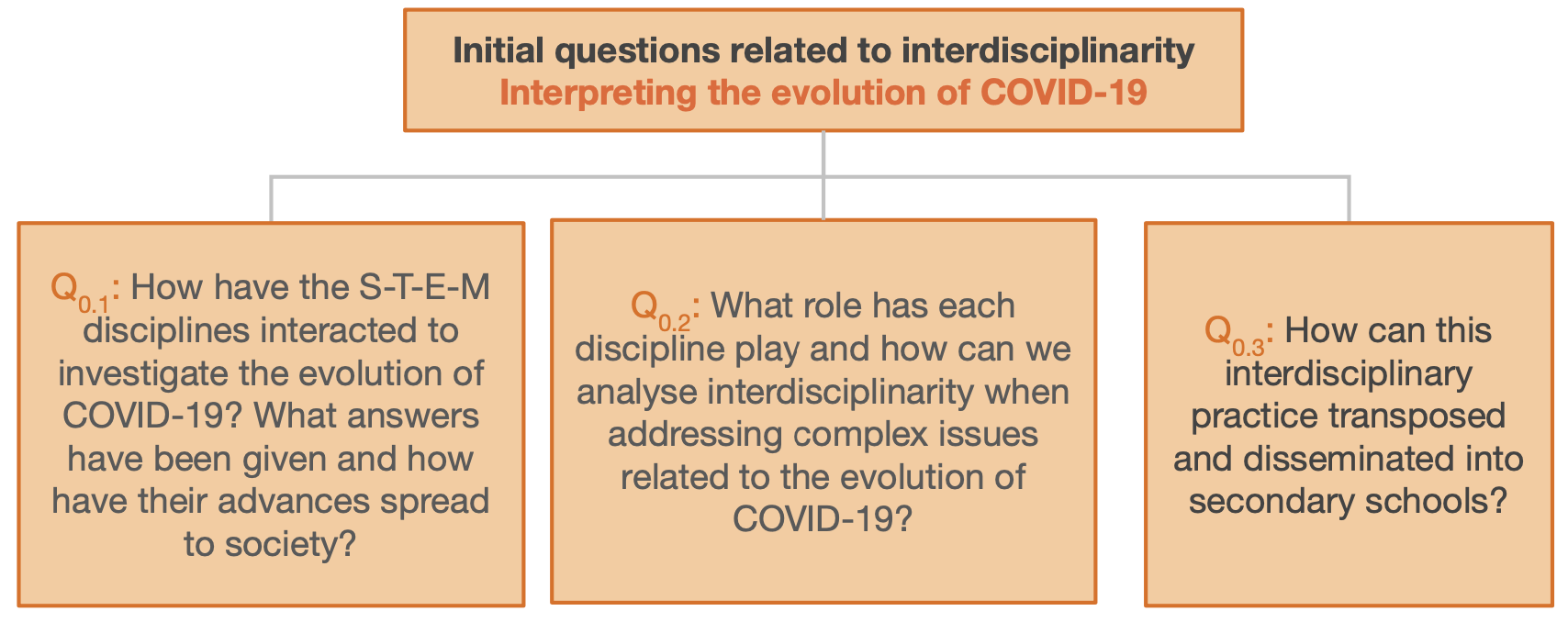 Initial questions related to interdisciplinarity
Interpreting the evolution of COVID-19

$Q_{0.1}$: How have the S-T-E-M disciplines interacted to investigate the evolution of COVID-19? What answers have been given and how have their advances spread to society?

$Q_{0.2}$: What role has each discipline play and how can we analyse interdisciplinarity when addressing complex issues related to the evolution of COVID-19?

$Q_{0.3}$: How can this interdisciplinary practice transposed and disseminated into secondary schools?